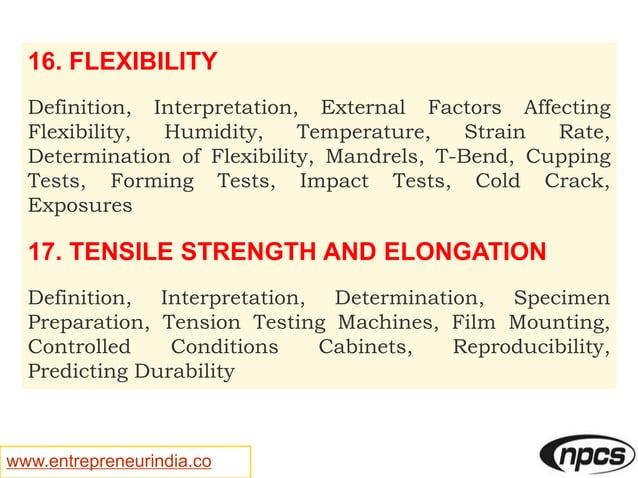 16. FLEXIBILITY

Definition, Interpretation, External Factors Affecting Flexibility, Humidity, Temperature, Strain Rate, Determination of Flexibility, Mandrels, T-Bend, Cupping Tests, Forming Tests, Impact Tests, Cold Crack, Exposures

17. TENSILE STRENGTH AND ELONGATION

Definition, Interpretation, Determination, Specimen Preparation, Tension Testing Machines, Film Mounting, Controlled Conditions Cabinets, Reproducibility, Predicting Durability

www.entrepreneurindia.co

npcs